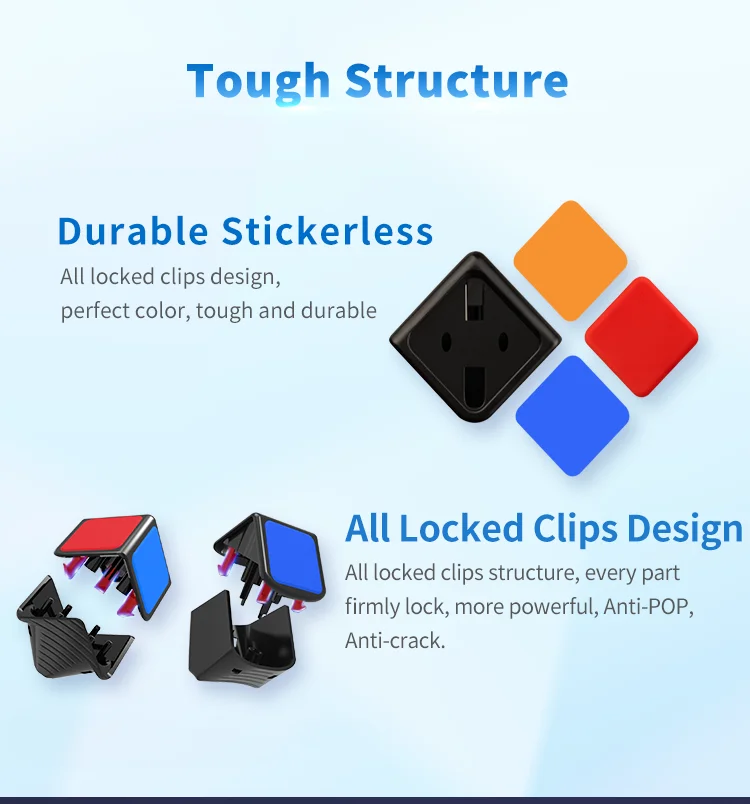 Tough Structure

Durable Stickerless

All locked clips design, perfect color, tough and durable

All Locked Clips Design

All locked clips structure, every part firmly lock, more powerful, Anti-POP, Anti-crack.